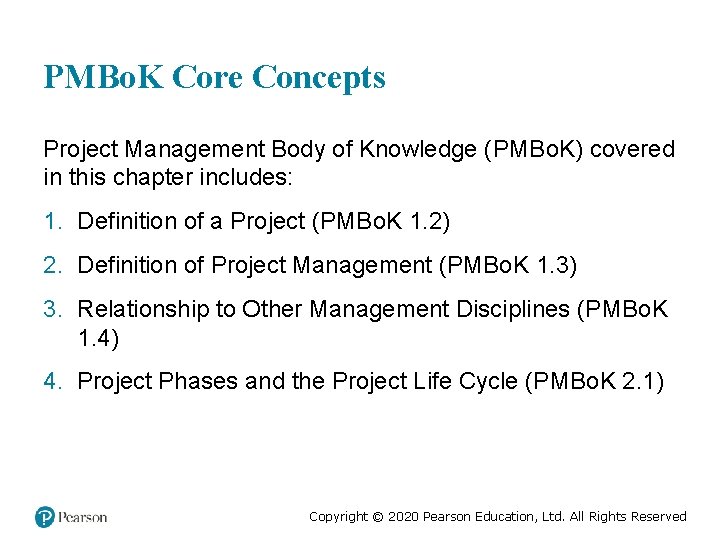 PMBoK Core Concepts

Project Management Body of Knowledge (PMBoK) covered in this chapter includes:

1. Definition of a Project (PMBoK 1.2)
2. Definition of Project Management (PMBoK 1.3)
3. Relationship to Other Management Disciplines (PMBoK 1.4)
4. Project Phases and the Project Life Cycle (PMBoK 2.1)

Pearson

Copyright © 2020 Pearson Education, Ltd. All Rights Reserved